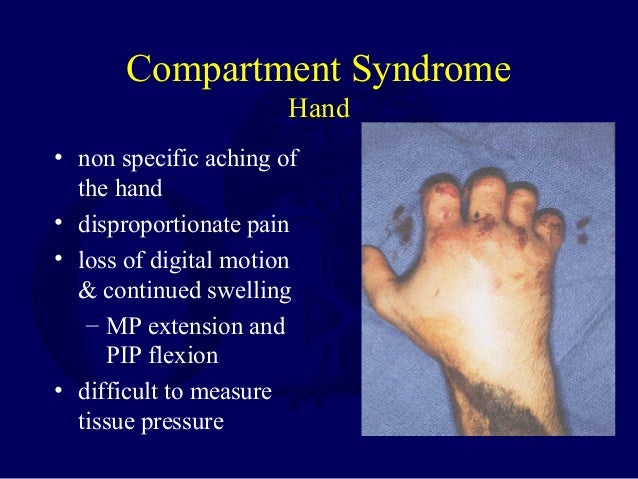 Compartment Syndrome
Hand

• non specific aching of the hand
• disproportionate pain
• loss of digital motion & continued swelling
– MP extension and PIP flexion
• difficult to measure tissue pressure